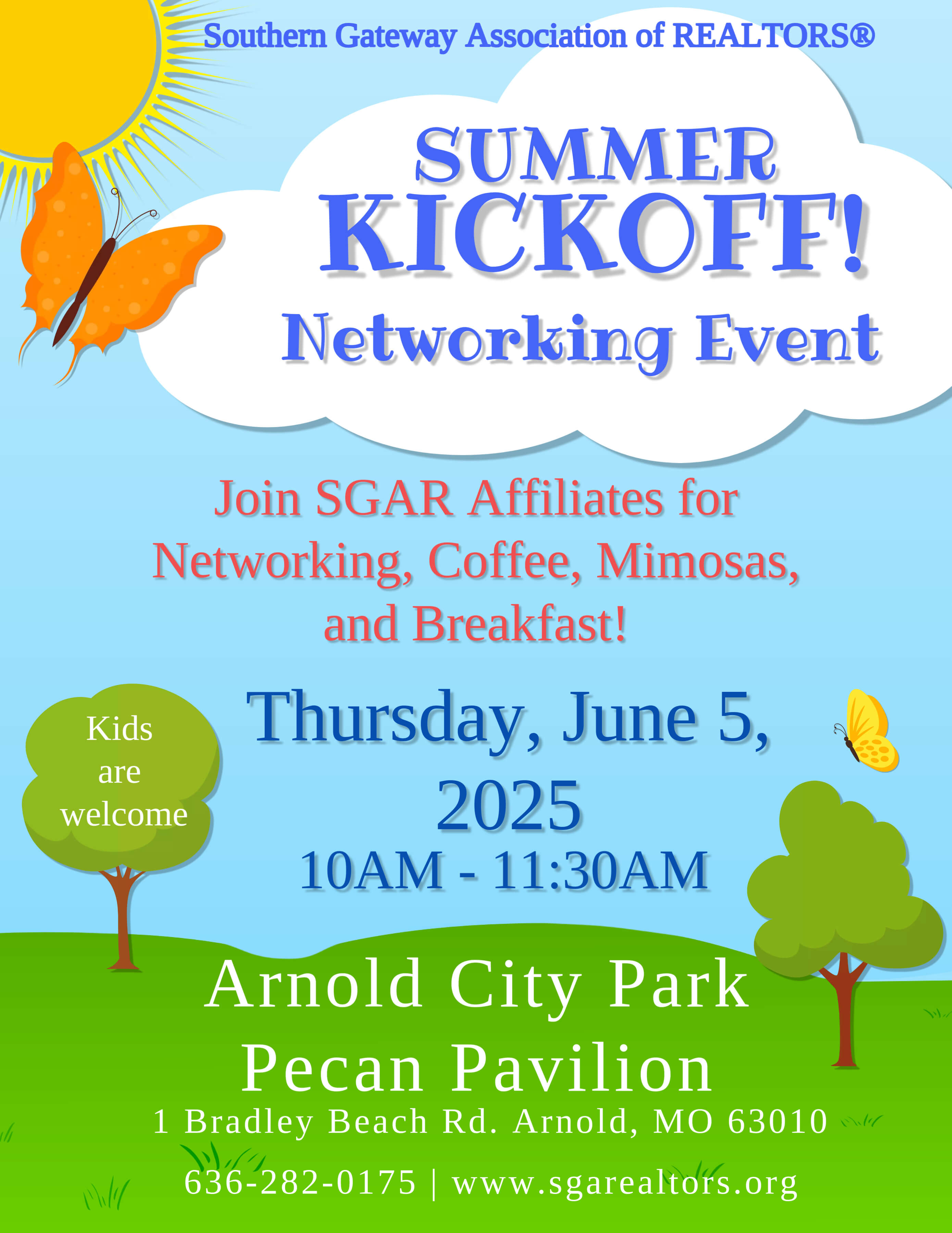 Southern Gateway Association of REALTORS®

SUMMER KICKOFF! Networking Event

Join SGAR Affiliates for Networking, Coffee, Mimosas, and Breakfast!

Kids are welcome

Thursday, June 5, 2025
10AM - 11:30AM

Arnold City Park
Pecan Pavilion
1 Bradley Beach Rd. Arnold, MO 63010

636-282-0175 | www.sgarealtors.org